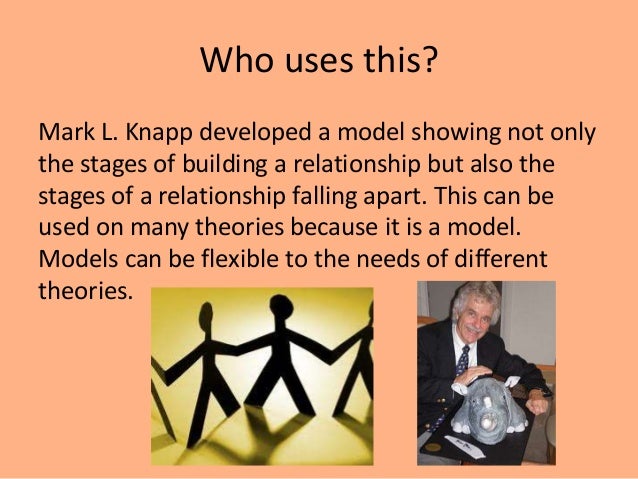 Who uses this?

Mark L. Knapp developed a model showing not only the stages of building a relationship but also the stages of a relationship falling apart. This can be used on many theories because it is a model. Models can be flexible to the needs of different theories.